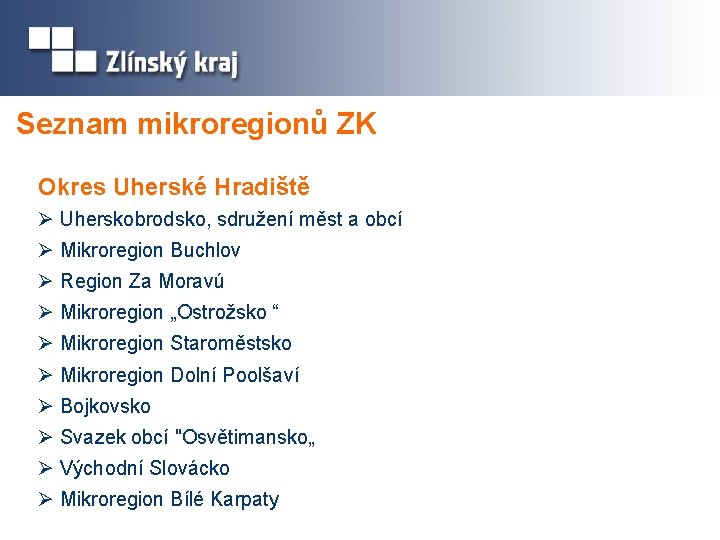 Zlínský kraj

Seznam mikroregionů ZK

Okres Uherské Hradiště

➢ Uherskobrodsko, sdružení měst a obcí
➢ Mikroregion Buchlov
➢ Region Za Moravú
➢ Mikroregion „Ostrožsko “
➢ Mikroregion Staroměstsko
➢ Mikroregion Dolní Poolšaví
➢ Bojkovsko
➢ Svazek obcí "Osvětimansko„
➢ Východní Slovácko
➢ Mikroregion Bílé Karpaty